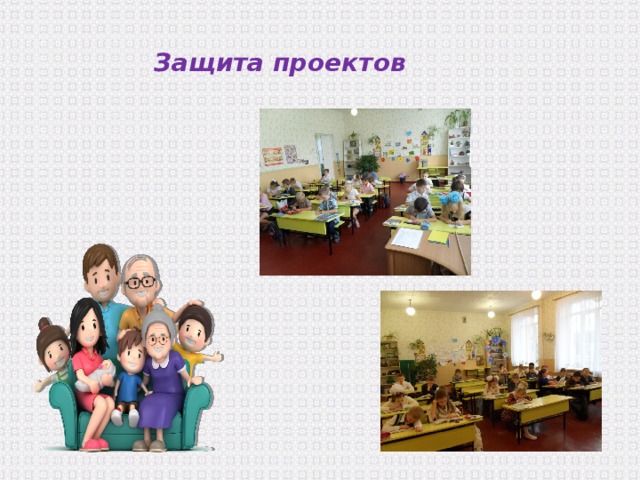 Защита проектов